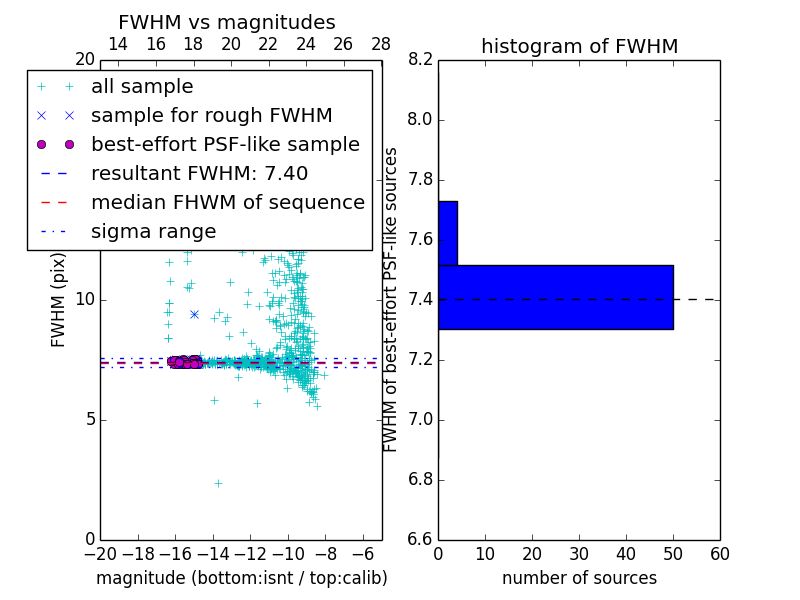 FWHM vs magnitudes

14 16 18 20 22 24 26 28

20

all sample
sample for rough FWHM
best-effort PSF-like sample
resultant FWHM: 7.40
median FHWM of sequence
sigma range

FWHM (pix)

10

5

0

−20 −18 −16 −14 −12 −10 −8 −6

magnitude (bottom:isnt / top:calib)

histogram of FWHM

8.2
8.0
7.8
7.6
7.4
7.2
7.0
6.8
6.6

FWHM of best-effort PSF-like sources

0 10 20 30 40 50 60

number of sources